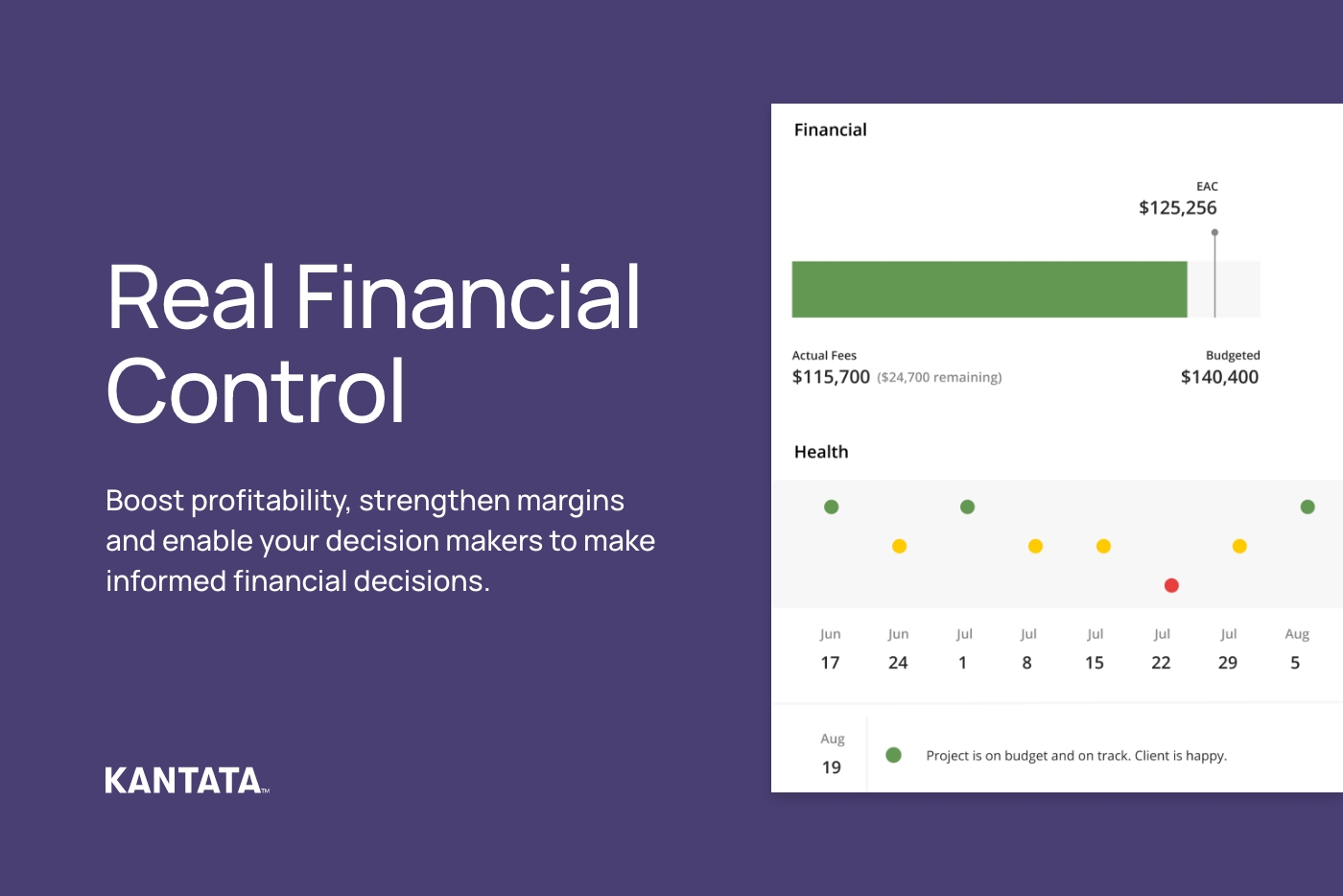 Real Financial Control

Boost profitability, strengthen margins and enable your decision makers to make informed financial decisions.

KANTATA™

Financial

EAC
$125,256

Actual Fees
$115,700 ($24,700 remaining)

Budgeted
$140,400

Health

Jun 17
Jun 24
Jul 1
Jul 8
Jul 15
Jul 22
Jul 29
Aug 5

Aug 19

Project is on budget and on track. Client is happy.